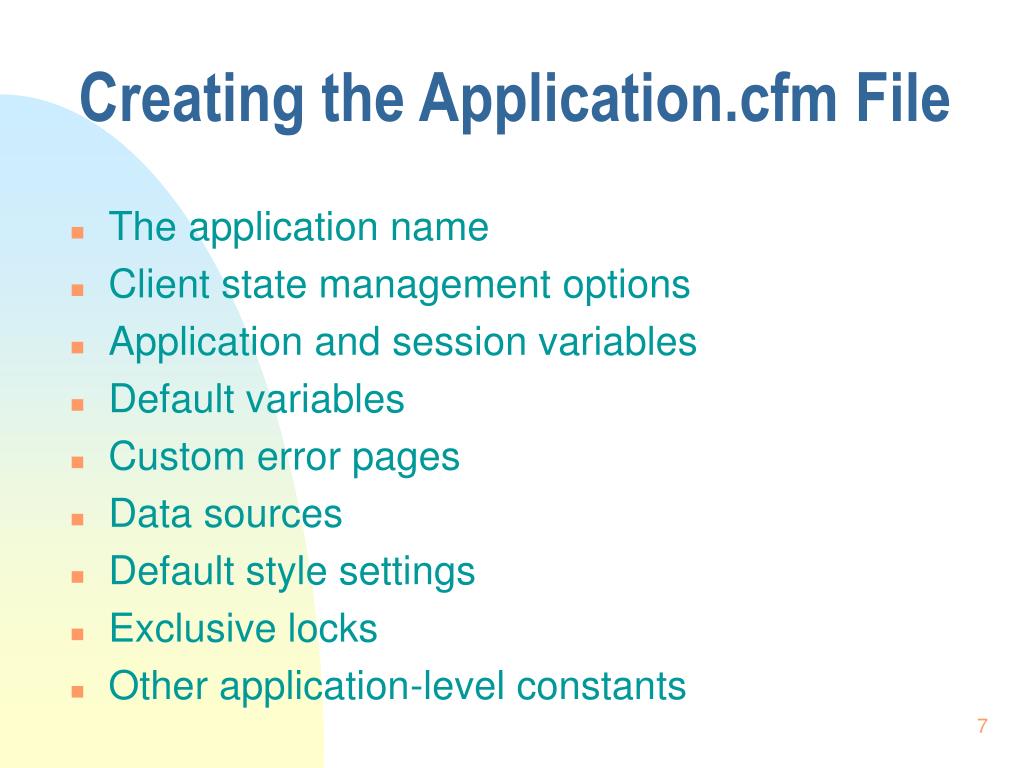 Creating the Application.cfm File

- The application name
- Client state management options
- Application and session variables
- Default variables
- Custom error pages
- Data sources
- Default style settings
- Exclusive locks
- Other application-level constants

7